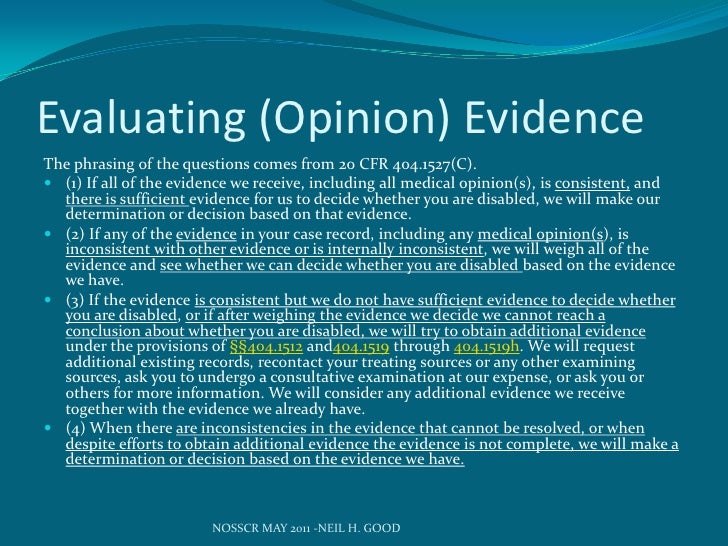 Evaluating (Opinion) Evidence

The phrasing of the questions comes from 20 CFR 404.1527(C).

- (1) If all of the evidence we receive, including all medical opinion(s), is consistent, and there is sufficient evidence for us to decide whether you are disabled, we will make our determination or decision based on that evidence.
- (2) If any of the evidence in your case record, including any medical opinion(s), is inconsistent with other evidence or is internally inconsistent, we will weigh all of the evidence and see whether we can decide whether you are disabled based on the evidence we have.
- (3) If the evidence is consistent but we do not have sufficient evidence to decide whether you are disabled, or if after weighing the evidence we decide we cannot reach a conclusion about whether you are disabled, we will try to obtain additional evidence under the provisions of §§404.1512 and404.1519 through 404.1519h. We will request additional existing records, recontact your treating sources or any other examining sources, ask you to undergo a consultative examination at our expense, or ask you or others for more information. We will consider any additional evidence we receive together with the evidence we already have.
- (4) When there are inconsistencies in the evidence that cannot be resolved, or when despite efforts to obtain additional evidence the evidence is not complete, we will make a determination or decision based on the evidence we have.

NOSSCR MAY 2011 -NEIL H. GOOD